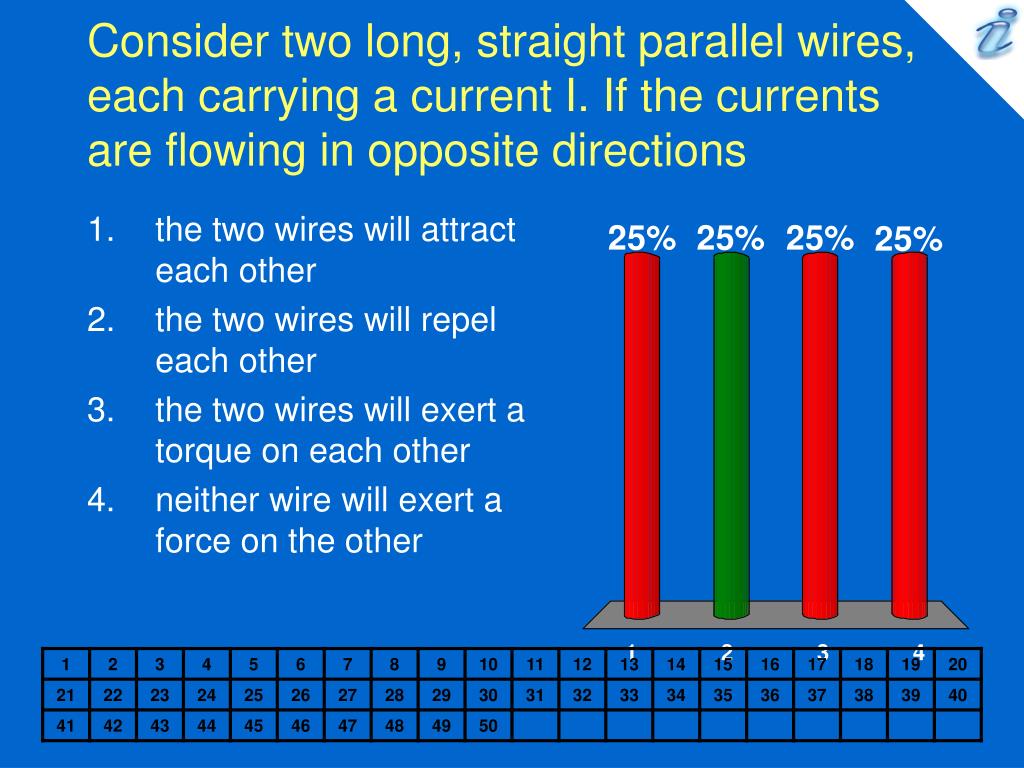 Consider two long, straight parallel wires, each carrying a current I. If the currents are flowing in opposite directions

1. the two wires will attract each other
2. the two wires will repel each other
3. the two wires will exert a torque on each other
4. neither wire will exert a force on the other

25% 25% 25% 25%

1 2 3 4

| 1 | 2 | 3 | 4 | 5 | 6 | 7 | 8 | 9 | 10 | 11 | 12 | 13 | 14 | 15 | 16 | 17 | 18 | 19 | 20 |
|---|---|---|---|---|---|---|---|---|---|---|---|---|---|---|---|---|---|---|---|
| 21 | 22 | 23 | 24 | 25 | 26 | 27 | 28 | 29 | 30 | 31 | 32 | 33 | 34 | 35 | 36 | 37 | 38 | 39 | 40 |
| 41 | 42 | 43 | 44 | 45 | 46 | 47 | 48 | 49 | 50 | | | | | | | | | | |